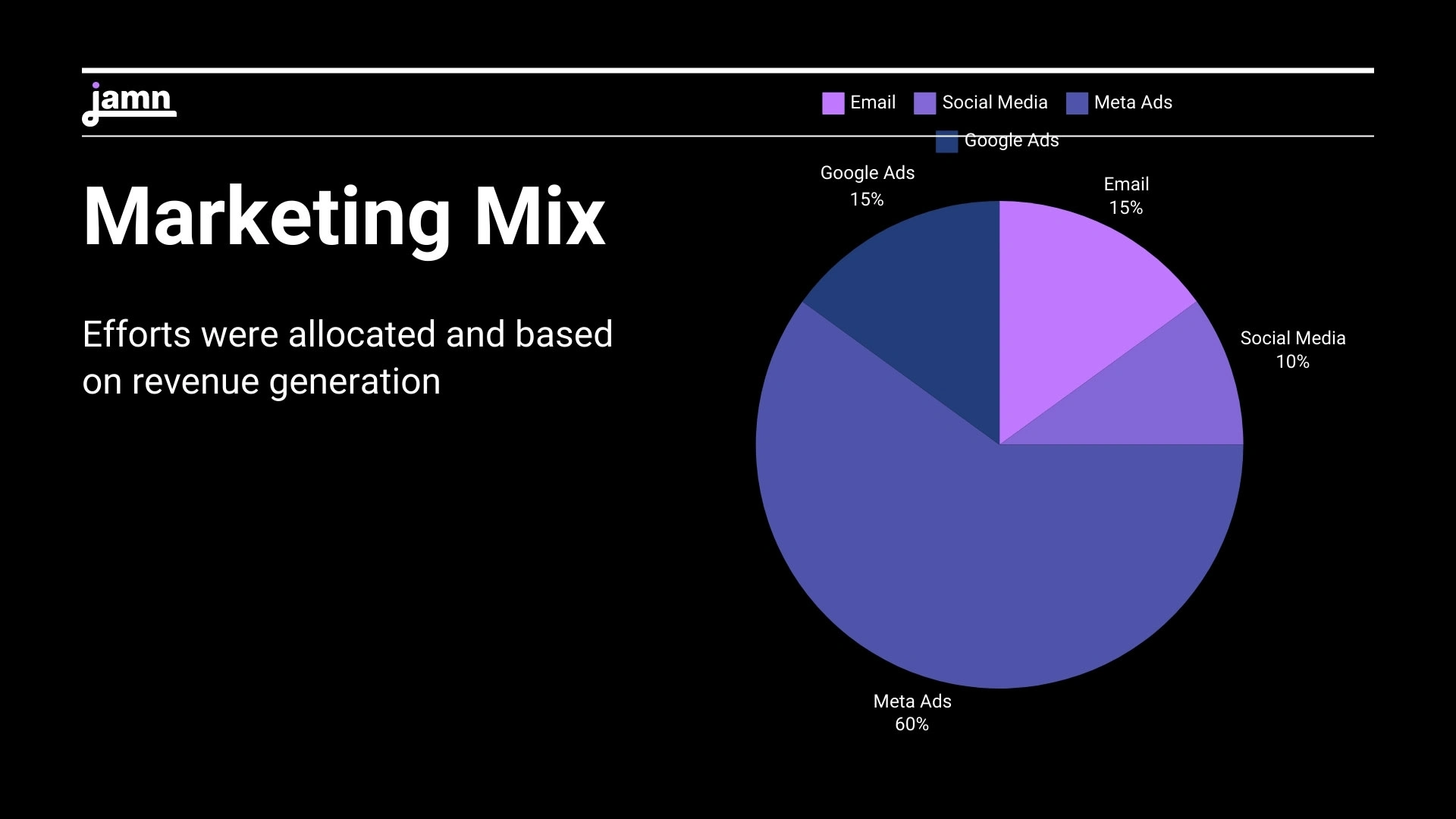 jamn

Email Social Media Meta Ads Google Ads

Marketing Mix

Efforts were allocated and based on revenue generation

Google Ads 15%

Email 15%

Social Media 10%

Meta Ads 60%